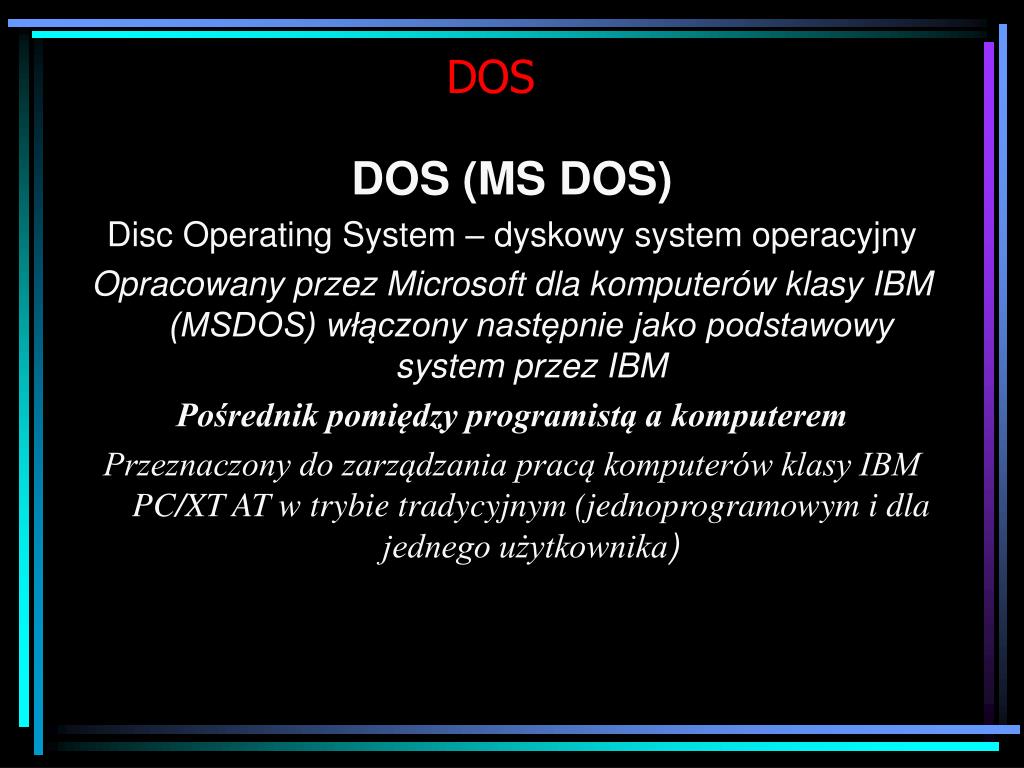 DOS

DOS (MS DOS)

Disc Operating System – dyskowy system operacyjny

Opracowany przez Microsoft dla komputerów klasy IBM (MSDOS) włączony następnie jako podstawowy system przez IBM

Pośrednik pomiędzy programistą a komputerem

Przeznaczony do zarządzania pracą komputerów klasy IBM PC/XT AT w trybie tradycyjnym (jednoprogramowym i dla jednego użytkownika)